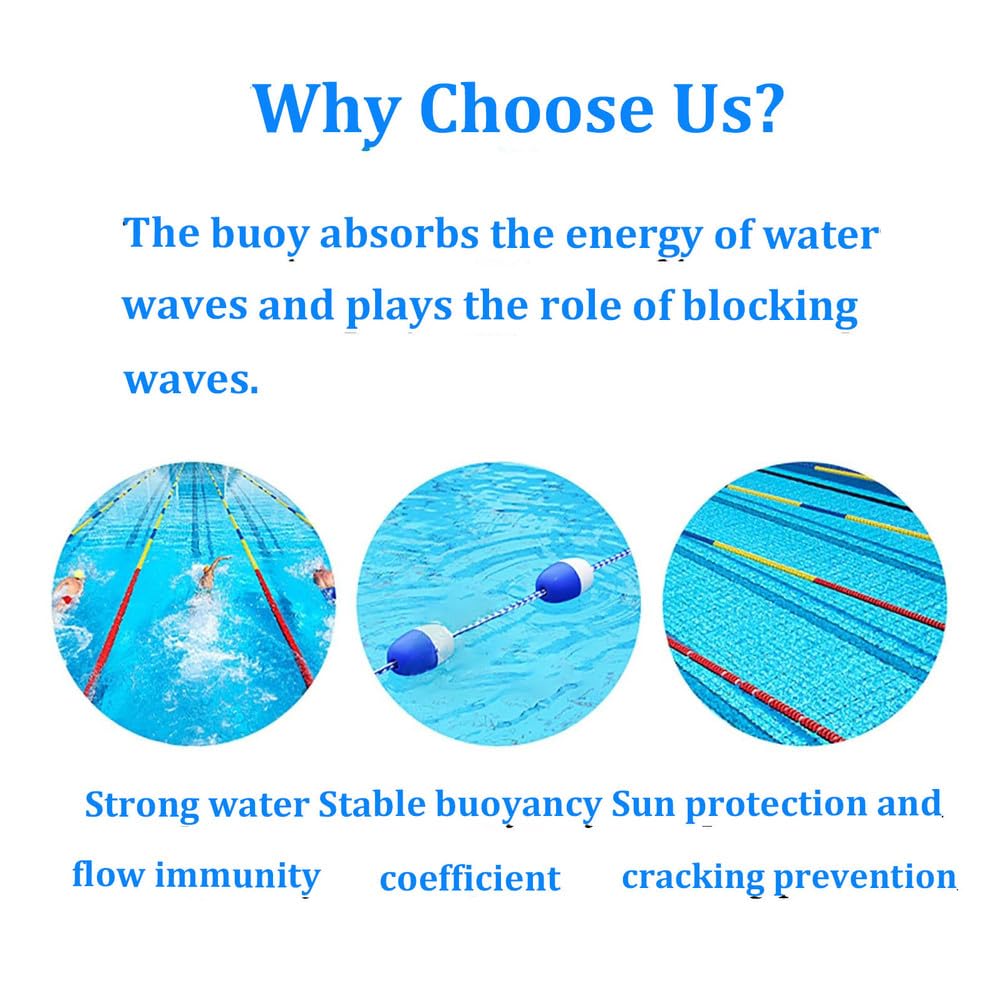 Why Choose Us?

The buoy absorbs the energy of water waves and plays the role of blocking waves.

Strong water flow immunity

Stable buoyancy coefficient

Sun protection and cracking prevention